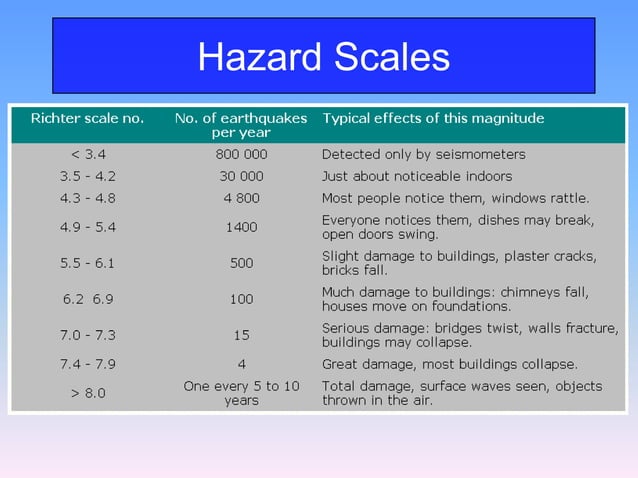 Hazard Scales

| Richter scale no. | No. of earthquakes per year | Typical effects of this magnitude |
|---|---|---|
| < 3.4 | 800 000 | Detected only by seismometers |
| 3.5 - 4.2 | 30 000 | Just about noticeable indoors |
| 4.3 - 4.8 | 4 800 | Most people notice them, windows rattle. |
| 4.9 - 5.4 | 1400 | Everyone notices them, dishes may break, open doors swing. |
| 5.5 - 6.1 | 500 | Slight damage to buildings, plaster cracks, bricks fall. |
| 6.2 6.9 | 100 | Much damage to buildings: chimneys fall, houses move on foundations. |
| 7.0 - 7.3 | 15 | Serious damage: bridges twist, walls fracture, buildings may collapse. |
| 7.4 - 7.9 | 4 | Great damage, most buildings collapse. |
| > 8.0 | One every 5 to 10 years | Total damage, surface waves seen, objects thrown in the air. |